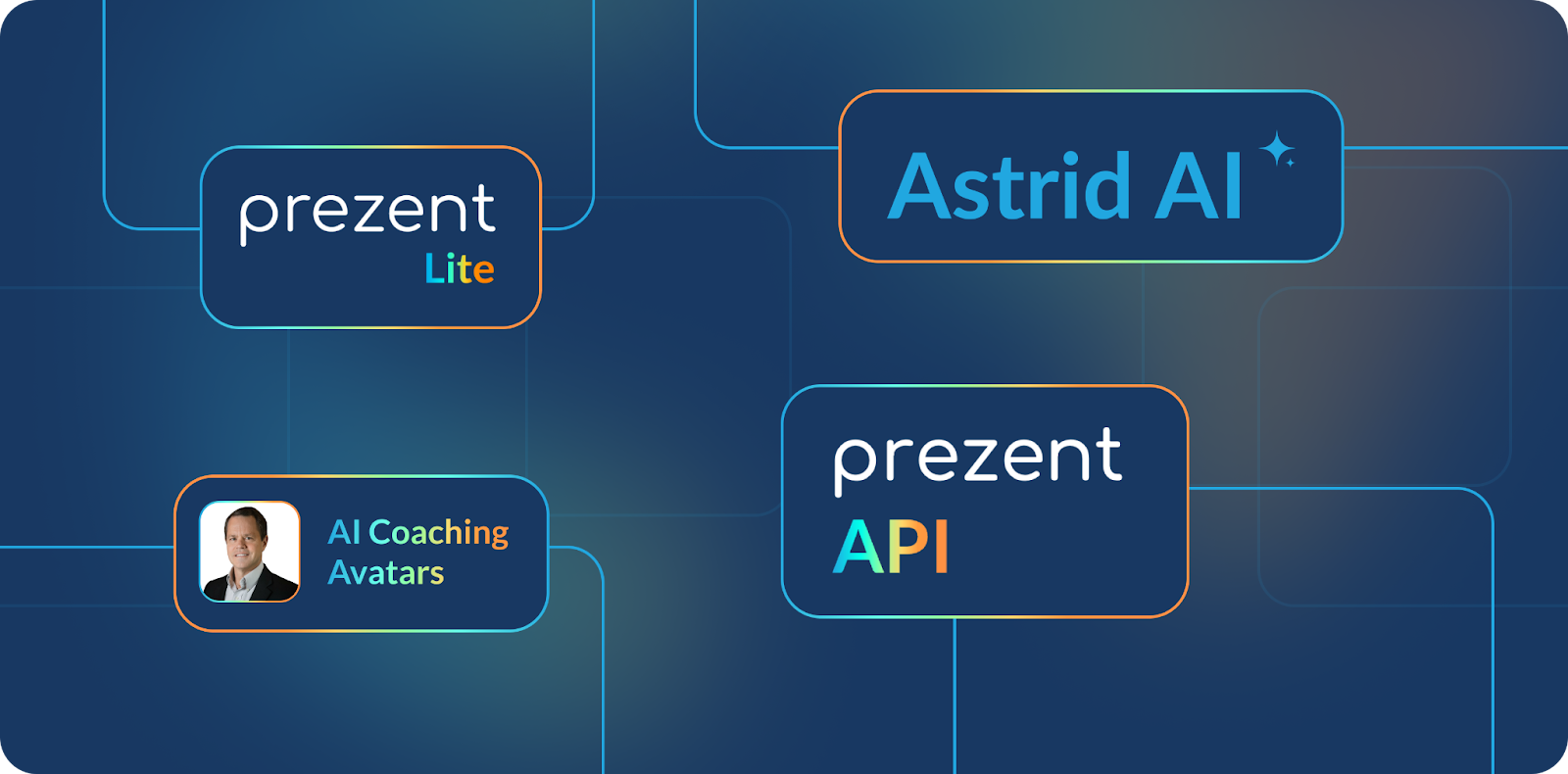 prezent
Lite

Astrid AI

AI Coaching
Avatars

prezent
API